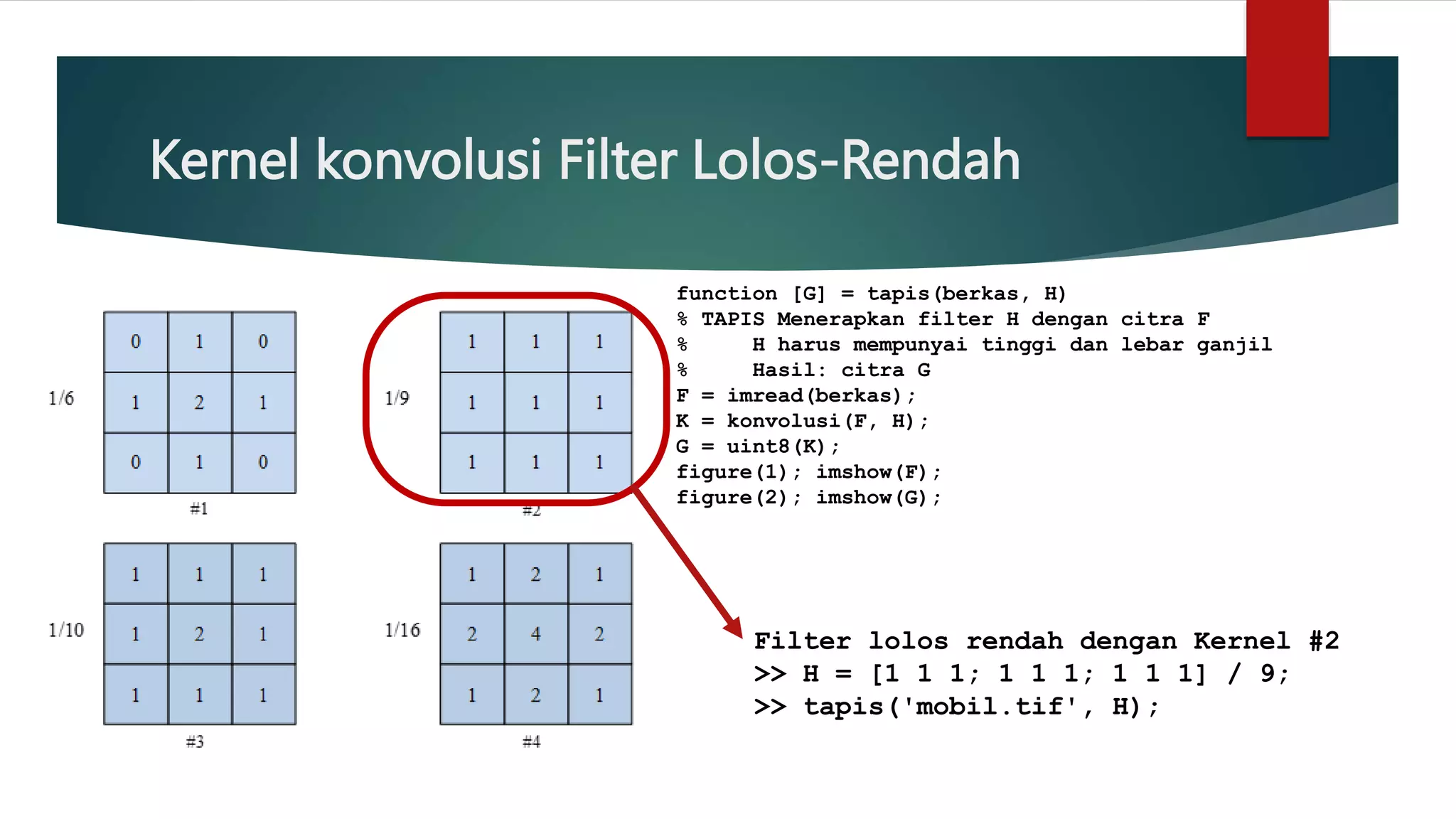 Kernel konvolusi Filter Lolos-Rendah

1/6

| 0 | 1 | 0 |
|---|---|---|
| 1 | 2 | 1 |
| 0 | 1 | 0 |

#1

1/9

| 1 | 1 | 1 |
|---|---|---|
| 1 | 1 | 1 |
| 1 | 1 | 1 |

#2

1/10

| 1 | 1 | 1 |
|---|---|---|
| 1 | 2 | 1 |
| 1 | 1 | 1 |

#3

1/16

| 1 | 2 | 1 |
|---|---|---|
| 2 | 4 | 2 |
| 1 | 2 | 1 |

#4

function [G] = tapis(berkas, H)
% TAPIS Menerapkan filter H dengan citra F
%     H harus mempunyai tinggi dan lebar ganjil
%     Hasil: citra G
F = imread(berkas);
K = konvolusi(F, H);
G = uint8(K);
figure(1); imshow(F);
figure(2); imshow(G);

Filter lolos rendah dengan Kernel #2
>> H = [1 1 1; 1 1 1; 1 1 1] / 9;
>> tapis('mobil.tif', H);